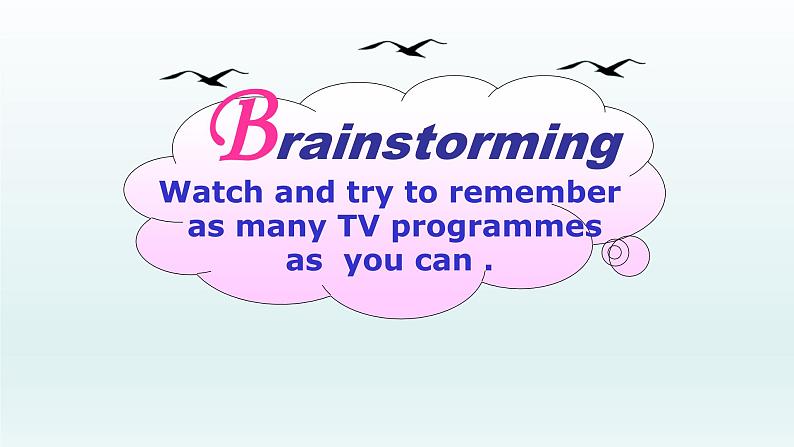 Brainstorming

Watch and try to remember as many TV programmes as you can .